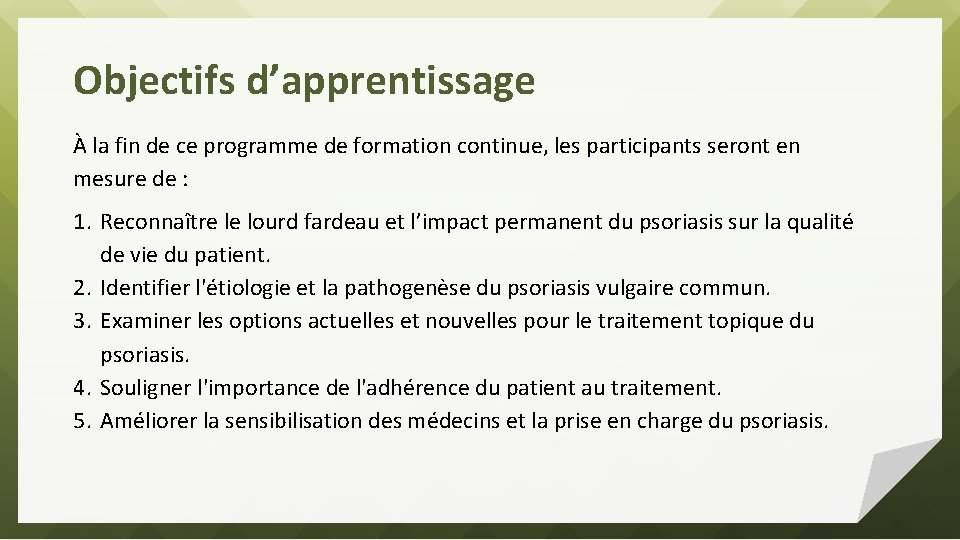 Objectifs d’apprentissage

À la fin de ce programme de formation continue, les participants seront en mesure de :

1. Reconnaître le lourd fardeau et l’impact permanent du psoriasis sur la qualité de vie du patient.
2. Identifier l'étiologie et la pathogenèse du psoriasis vulgaire commun.
3. Examiner les options actuelles et nouvelles pour le traitement topique du psoriasis.
4. Souligner l'importance de l'adhérence du patient au traitement.
5. Améliorer la sensibilisation des médecins et la prise en charge du psoriasis.